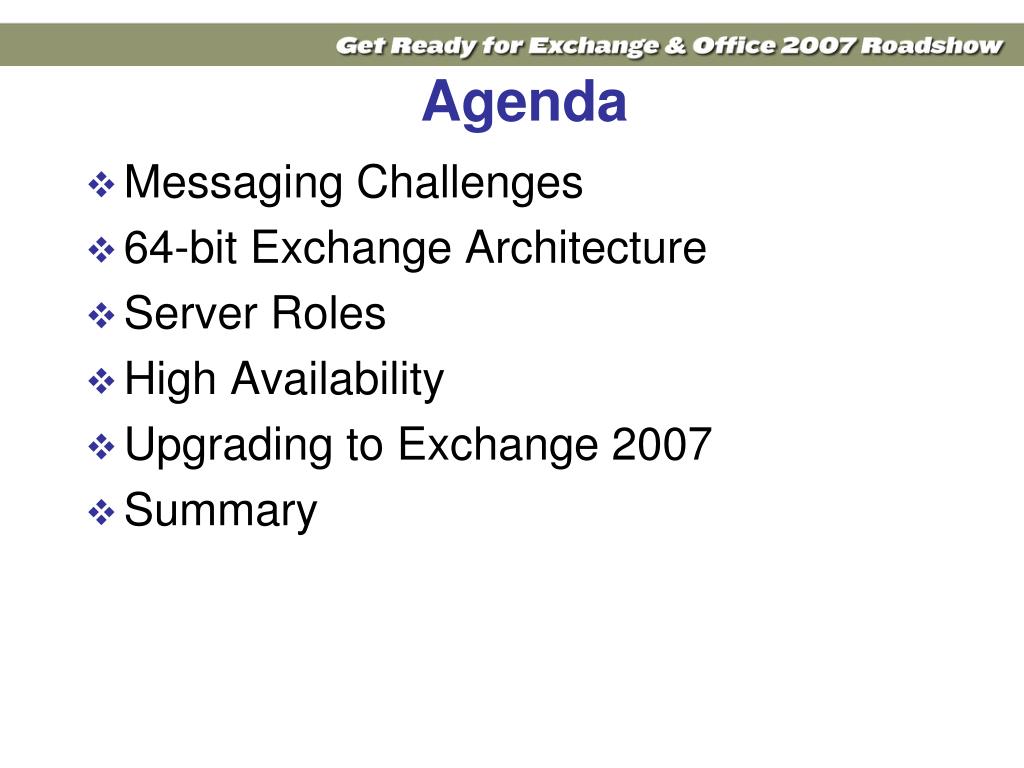 Get Ready for Exchange & Office 2007 Roadshow

Agenda

❖ Messaging Challenges
❖ 64-bit Exchange Architecture
❖ Server Roles
❖ High Availability
❖ Upgrading to Exchange 2007
❖ Summary